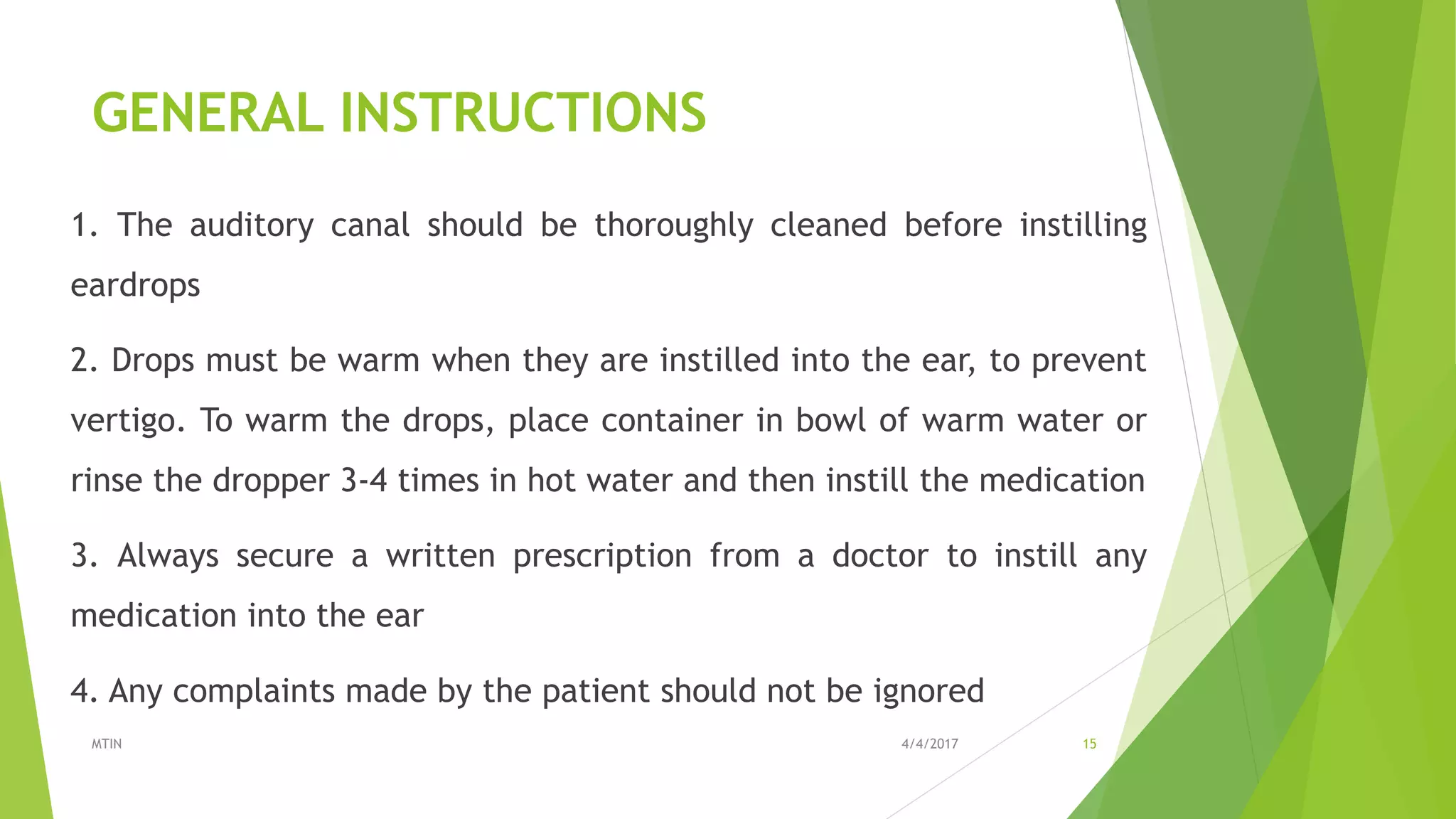 GENERAL INSTRUCTIONS

1. The auditory canal should be thoroughly cleaned before instilling eardrops

2. Drops must be warm when they are instilled into the ear, to prevent vertigo. To warm the drops, place container in bowl of warm water or rinse the dropper 3-4 times in hot water and then instill the medication

3. Always secure a written prescription from a doctor to instill any medication into the ear

4. Any complaints made by the patient should not be ignored

MTIN

4/4/2017

15